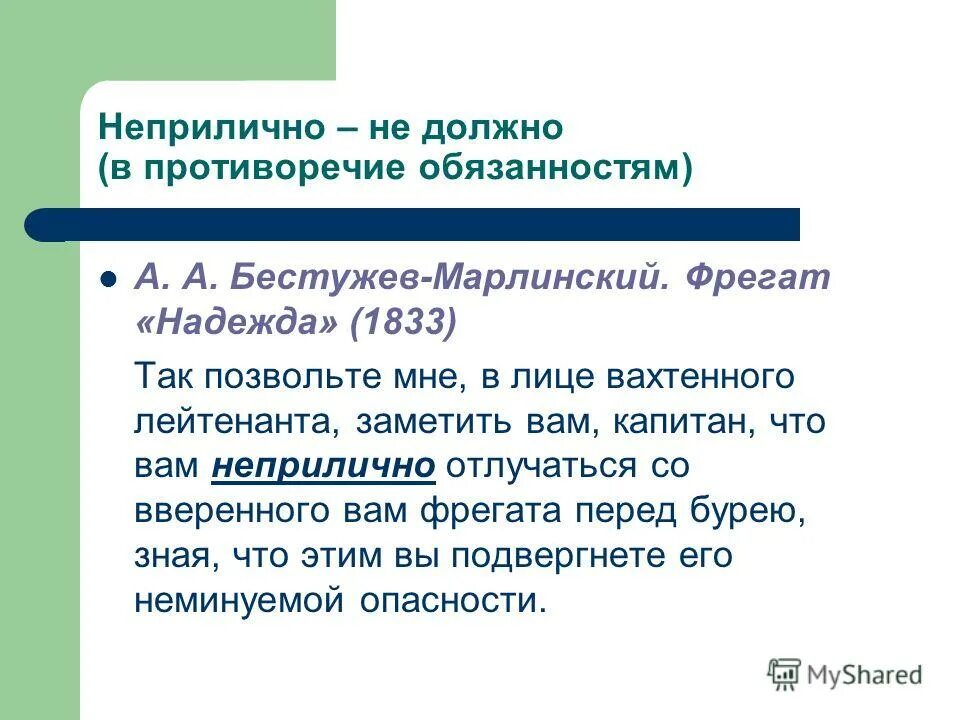 Неприлично – не должно (в противоречие обязанностям)

А. А. Бестужев-Марлинский. Фрегат «Надежда» (1833)

Так позвольте мне, в лице вахтенного лейтенанта, заметить вам, капитан, что вам неприлично отлучаться со вверенного вам фрегата перед бурею, зная, что этим вы подвергнете его неминуемой опасности.

MyShared